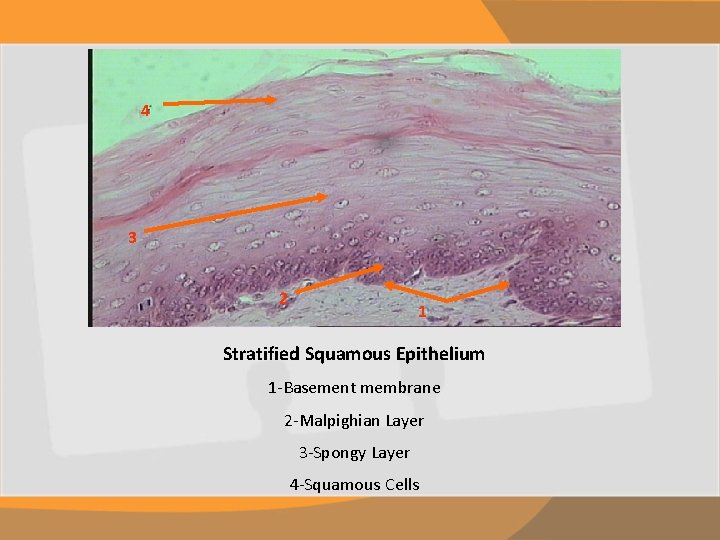 4

3

2

1

Stratified Squamous Epithelium

1-Basement membrane

2-Malpighian Layer

3-Spongy Layer

4-Squamous Cells